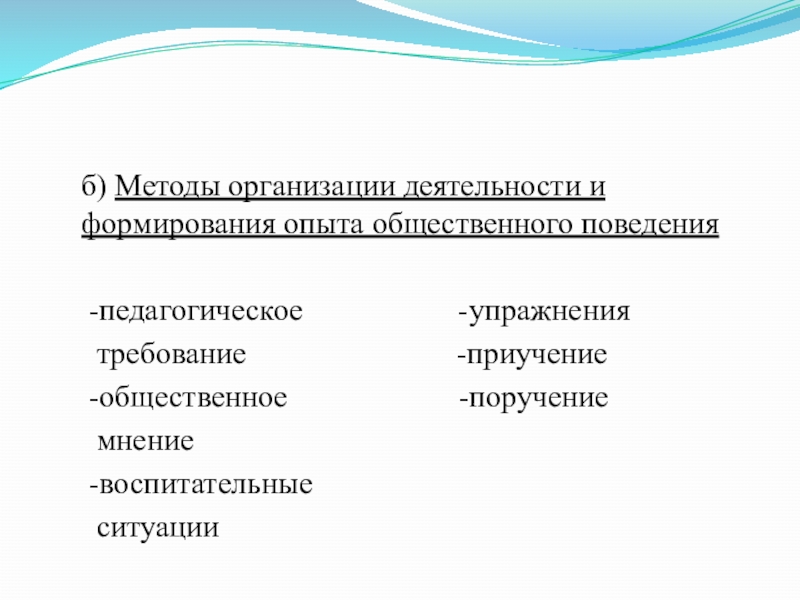 б) Методы организации деятельности и формирования опыта общественного поведения

-педагогическое требование

-общественное мнение

-воспитательные ситуации

-упражнения

-приучение

-поручение